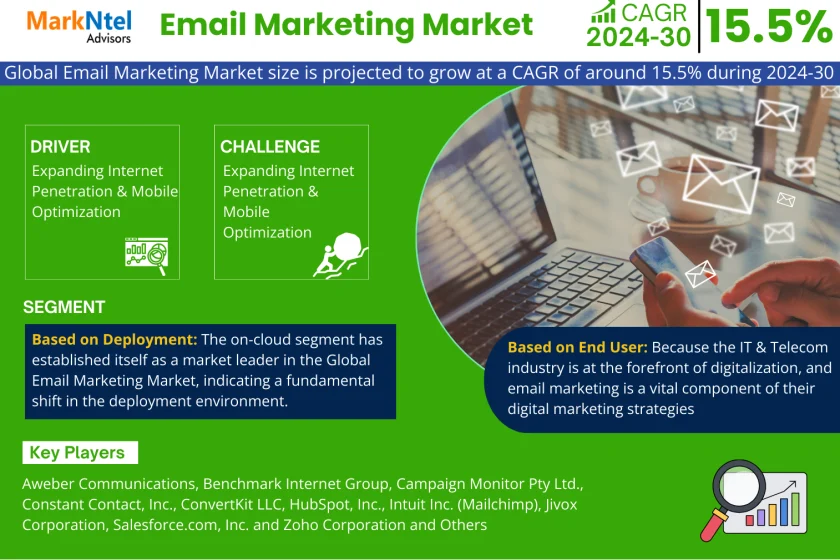 MarkNtel Advisors

Email Marketing Market

CAGR 2024-30

15.5%

Global Email Marketing Market size is projected to grow at a CAGR of around 15.5% during 2024-30

DRIVER
Expanding Internet Penetration & Mobile Optimization

CHALLENGE
Expanding Internet Penetration & Mobile Optimization

SEGMENT

Based on Deployment: The on-cloud segment has established itself as a market leader in the Global Email Marketing Market, indicating a fundamental shift in the deployment environment.

Based on End User: Because the IT & Telecom industry is at the forefront of digitalization, and email marketing is a vital component of their digital marketing strategies

Key Players

Aweber Communications, Benchmark Internet Group, Campaign Monitor Pty Ltd., Constant Contact, Inc., ConvertKit LLC, HubSpot, Inc., Intuit Inc. (Mailchimp), Jivox Corporation, Salesforce.com, Inc. and Zoho Corporation and Others